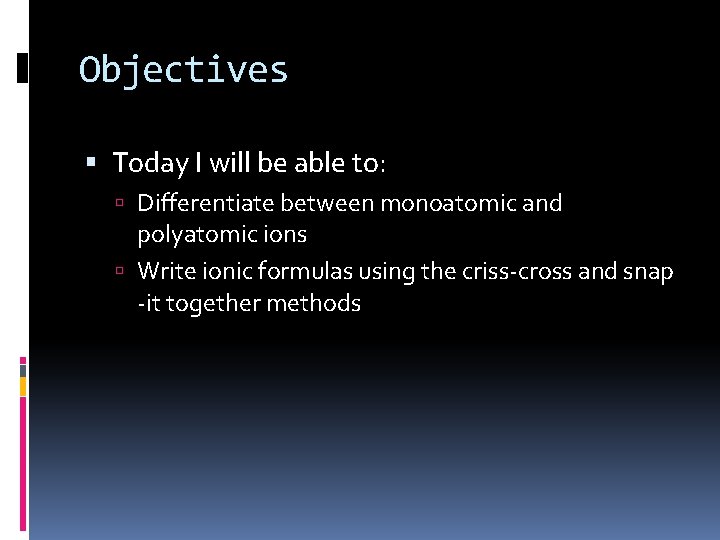 Objectives

Today I will be able to:

Differentiate between monoatomic and polyatomic ions

Write ionic formulas using the criss-cross and snap -it together methods